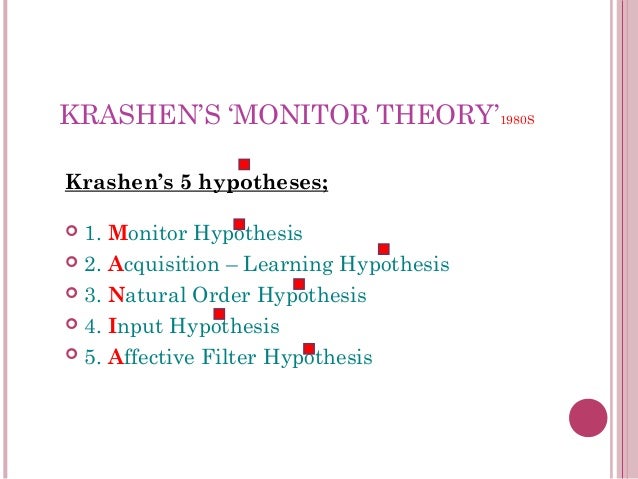 KRASHEN'S 'MONITOR THEORY' 1980S

Krashen's 5 hypotheses;

1. Monitor Hypothesis
2. Acquisition – Learning Hypothesis
3. Natural Order Hypothesis
4. Input Hypothesis
5. Affective Filter Hypothesis